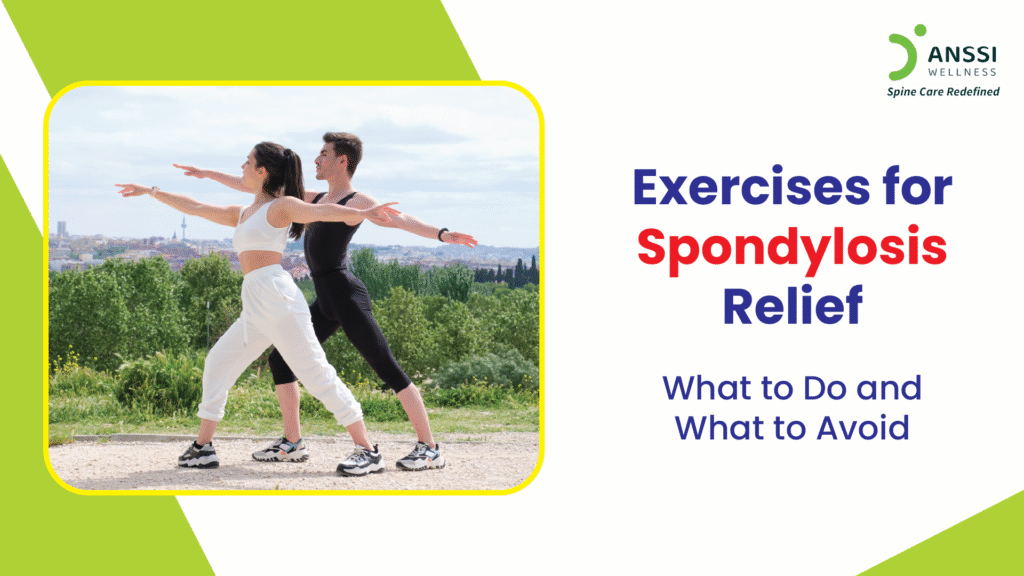 ANSSI
WELLNESS
Spine Care Redefined

Exercises for Spondylosis Relief

What to Do and What to Avoid